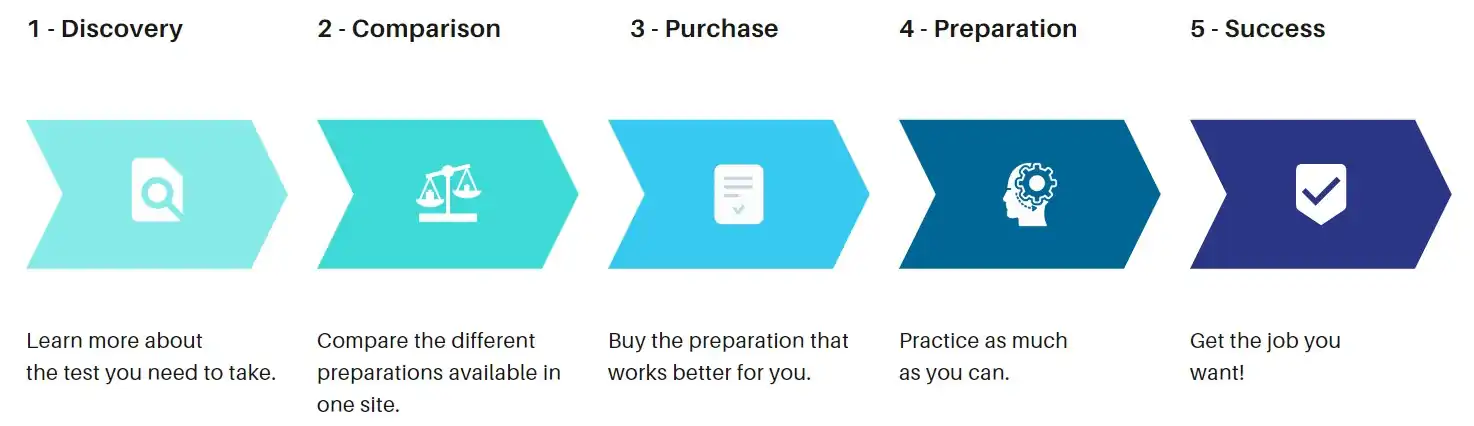 1 - Discovery

Learn more about the test you need to take.

2 - Comparison

Compare the different preparations available in one site.

3 - Purchase

Buy the preparation that works better for you.

4 - Preparation

Practice as much as you can.

5 - Success

Get the job you want!